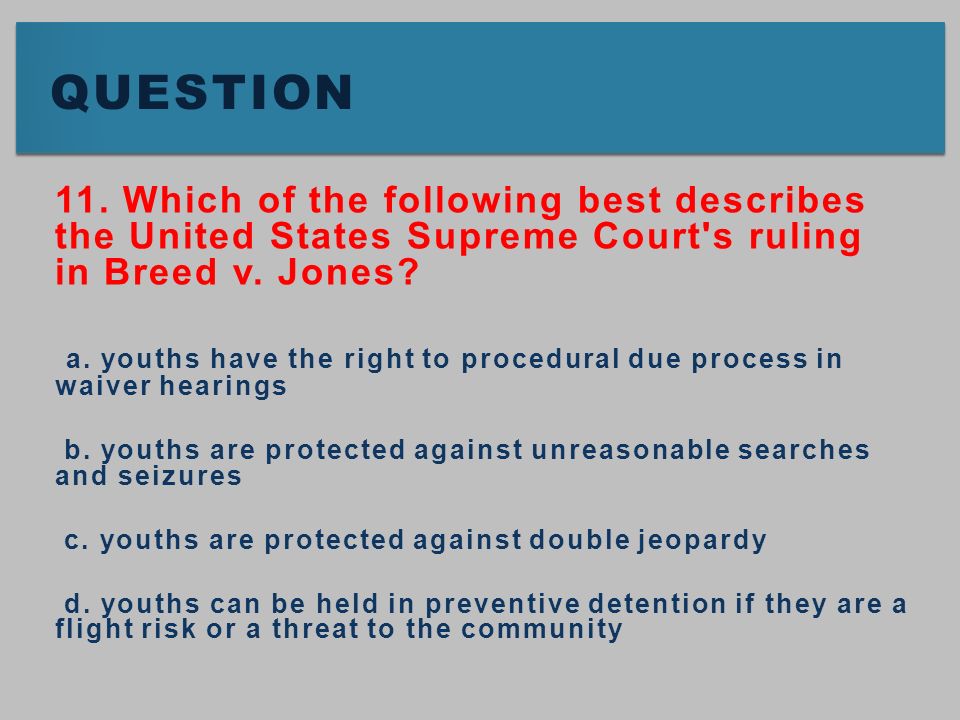 QUESTION

11. Which of the following best describes the United States Supreme Court's ruling in Breed v. Jones?

a. youths have the right to procedural due process in waiver hearings

b. youths are protected against unreasonable searches and seizures

c. youths are protected against double jeopardy

d. youths can be held in preventive detention if they are a flight risk or a threat to the community